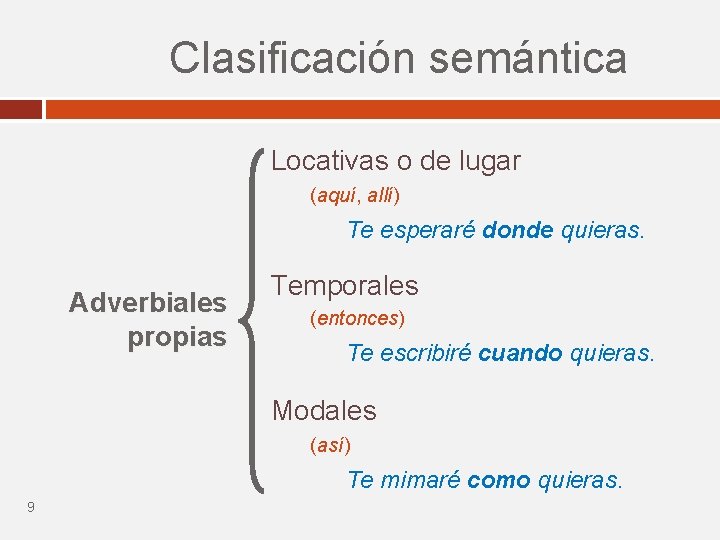 Clasificación semántica

Adverbiales propias

Locativas o de lugar

(aquí, allí)

Te esperaré donde quieras.

Temporales

(entonces)

Te escribiré cuando quieras.

Modales

(así)

Te mimaré como quieras.

9